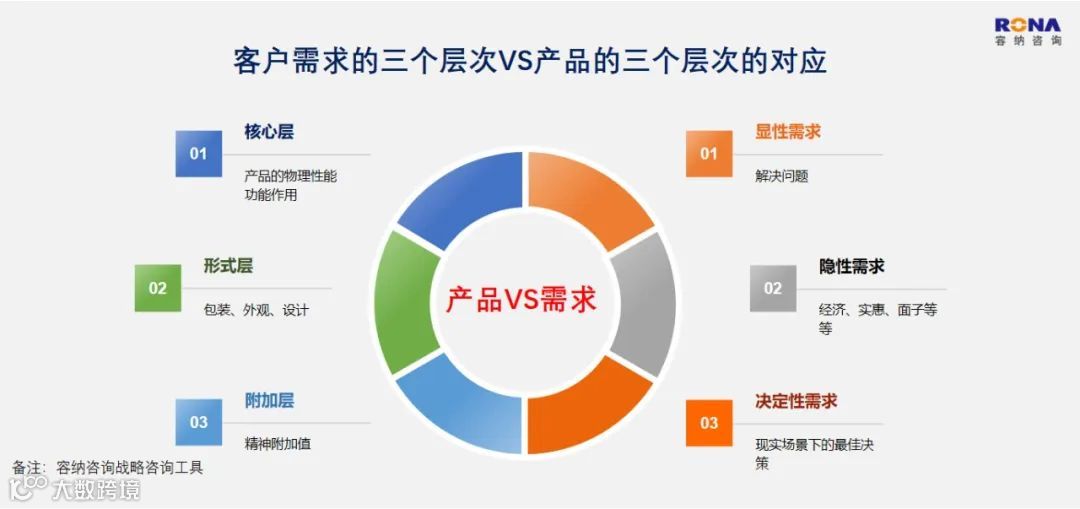 RONA
容纳咨询

客户需求的三个层次VS产品的三个层次的对应

01
核心层
产品的物理性能功能作用

02
形式层
包装、外观、设计

03
附加层
精神附加值

产品VS需求

01
显性需求
解决问题

02
隐性需求
经济、实惠、面子等等

03
决定性需求
现实场景下的最佳决策

备注：容纳咨询战略咨询工具

大数跨境